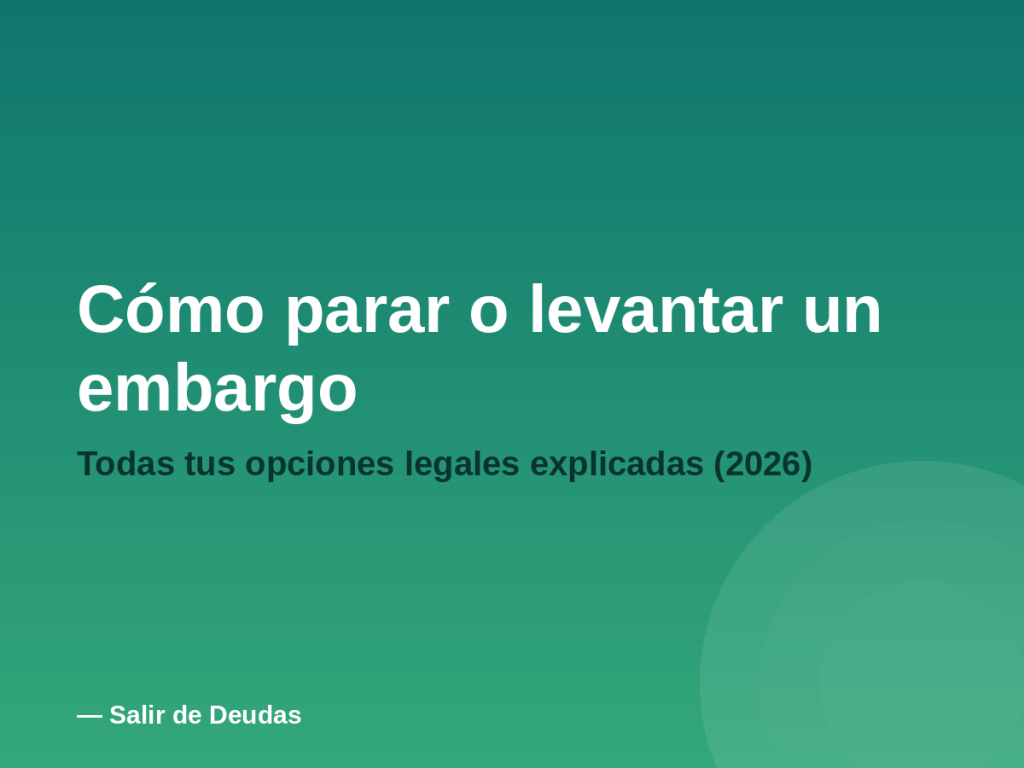 Cómo parar o levantar un embargo

Todas tus opciones legales explicadas (2026)

— Salir de Deudas